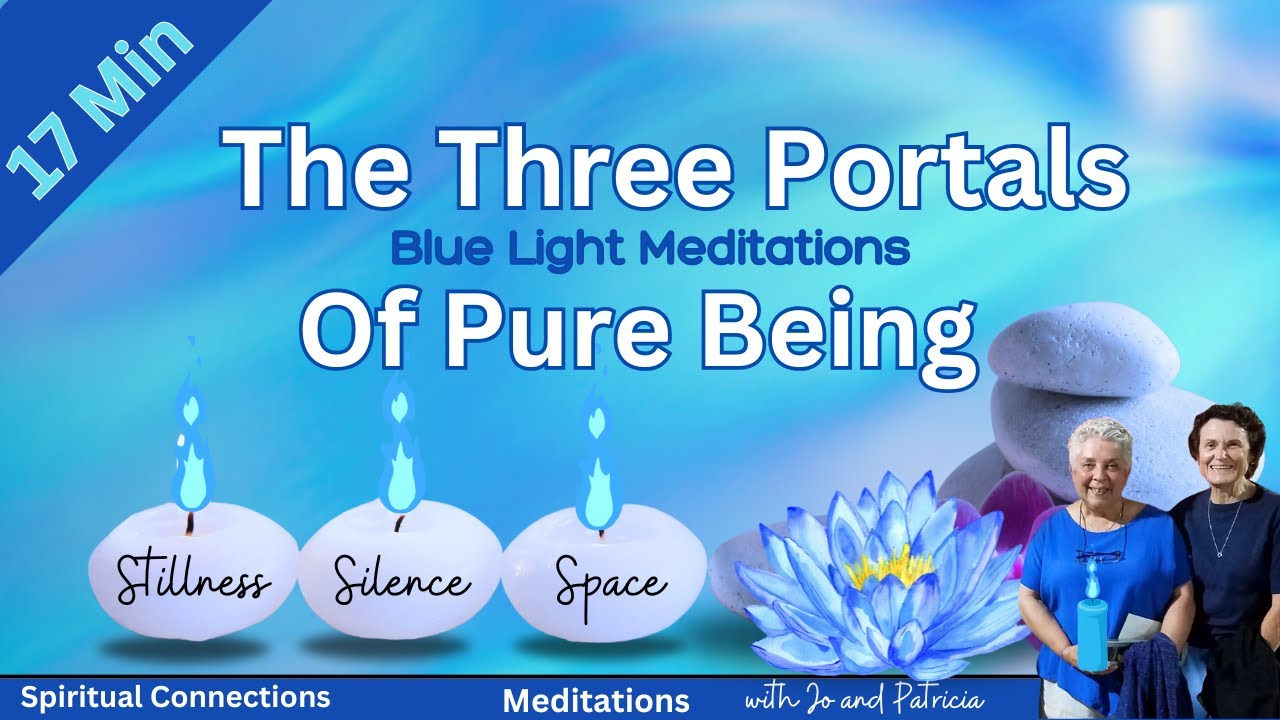 17 Min

The Three Portals

Blue Light Meditations

Of Pure Being

Stillness Silence Space

Spiritual Connections Meditations with Jo and Patricia